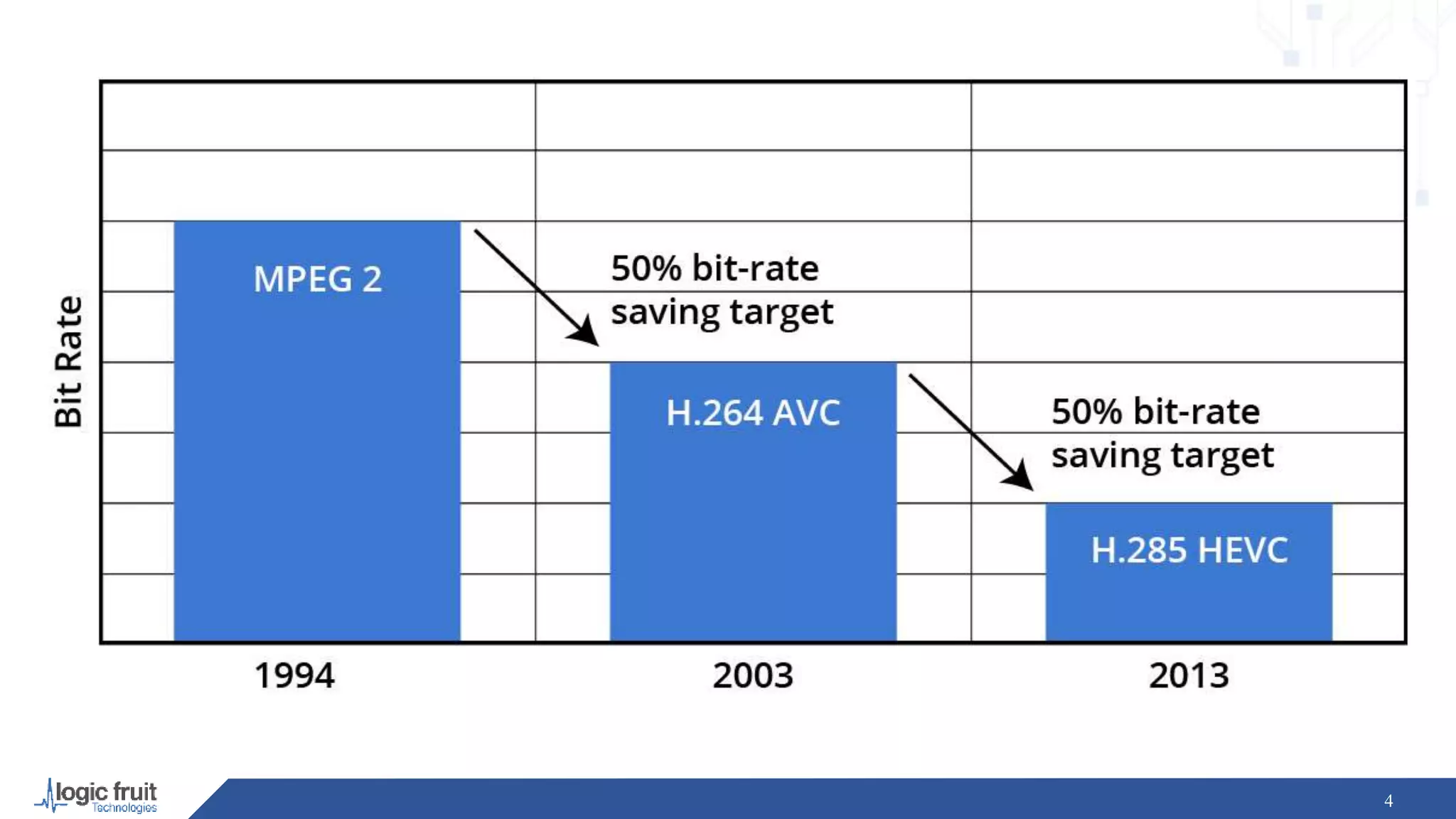 Bit Rate

MPEG 2

50% bit-rate saving target

H.264 AVC

50% bit-rate saving target

H.285 HEVC

1994

2003

2013

logic fruit Technologies

4